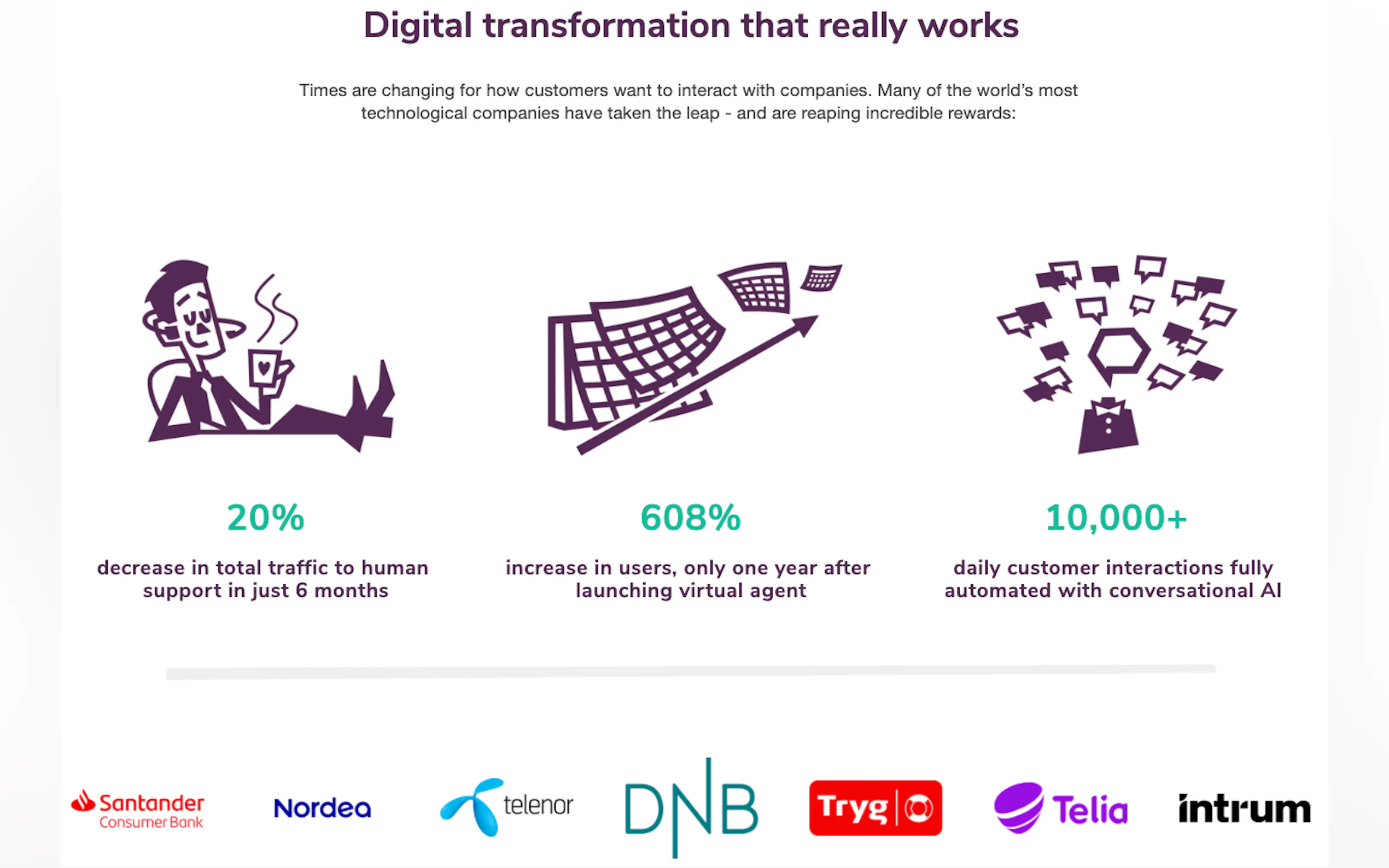 Digital transformation that really works

Times are changing for how customers want to interact with companies. Many of the world's most technological companies have taken the leap - and are reaping incredible rewards:

20%

decrease in total traffic to human support in just 6 months

608%

increase in users, only one year after launching virtual agent

10,000+

daily customer interactions fully automated with conversational AI

Santander Consumer Bank

Nordea

telenor

DNB

Tryg

Telia

intrum